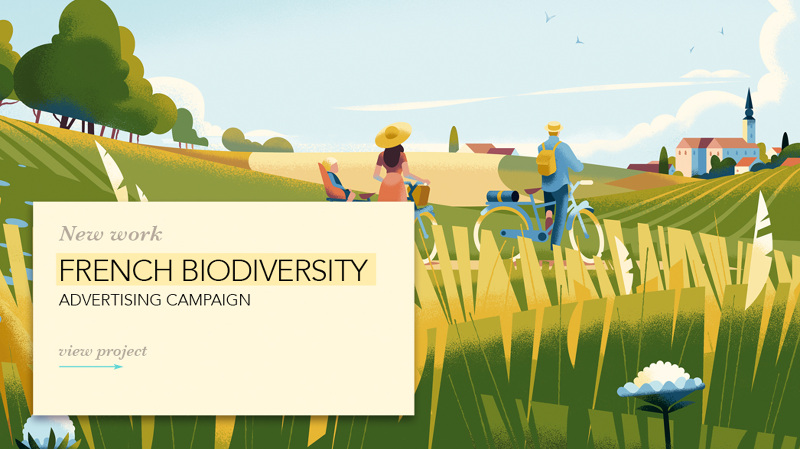 New work

FRENCH BIODIVERSITY

ADVERTISING CAMPAIGN

view project